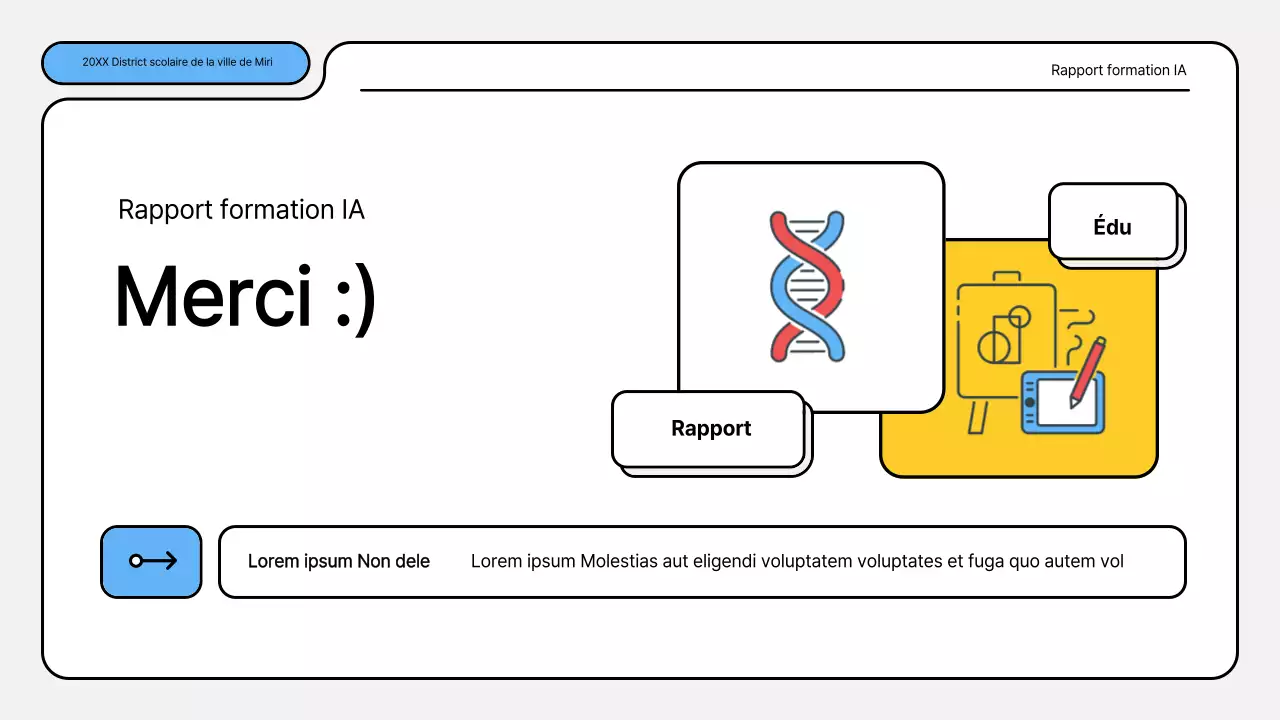 20XX District scolaire de la ville de Miri

Rapport formation IA

Rapport formation IA

Merci :)

Édu

Rapport

Lorem ipsum Non dele

Lorem ipsum Molestias aut eligendi voluptatem voluptates et fuga quo autem vol